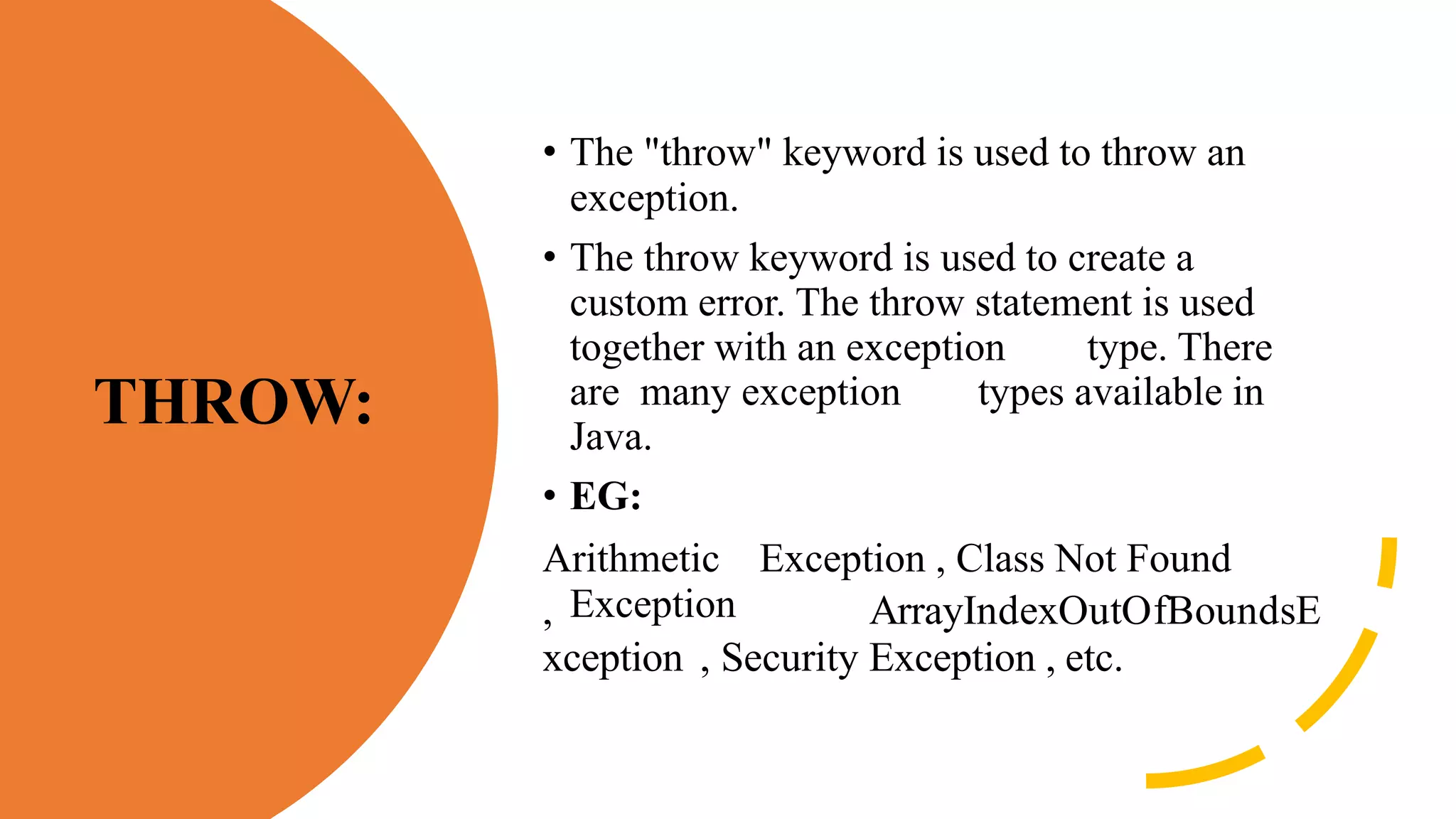 THROW:

• The "throw" keyword is used to throw an exception.

• The throw keyword is used to create a custom error. The throw statement is used together with an exception type. There are many exception types available in Java.

• EG:

Arithmetic Exception , Class Not Found , Exception ArrayIndexOutOfBoundsException , Security Exception , etc.